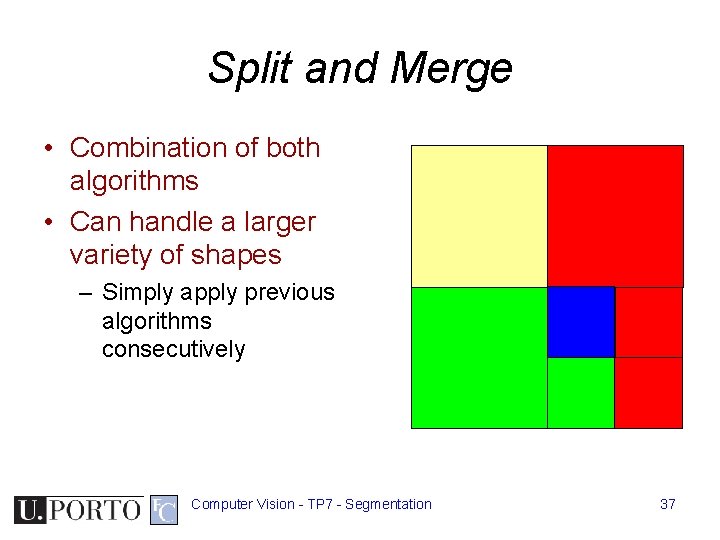 Split and Merge

• Combination of both algorithms
• Can handle a larger variety of shapes
– Simply apply previous algorithms consecutively

U.PORTO FC

Computer Vision - TP7 - Segmentation

37